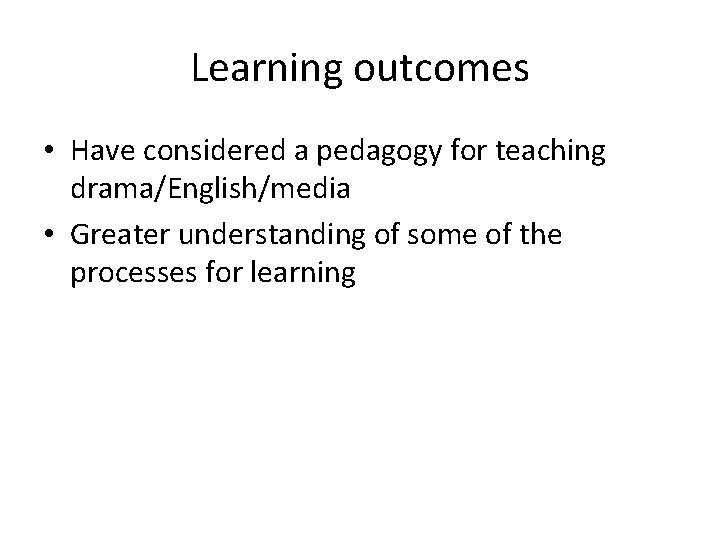 Learning outcomes

• Have considered a pedagogy for teaching drama/English/media
• Greater understanding of some of the processes for learning